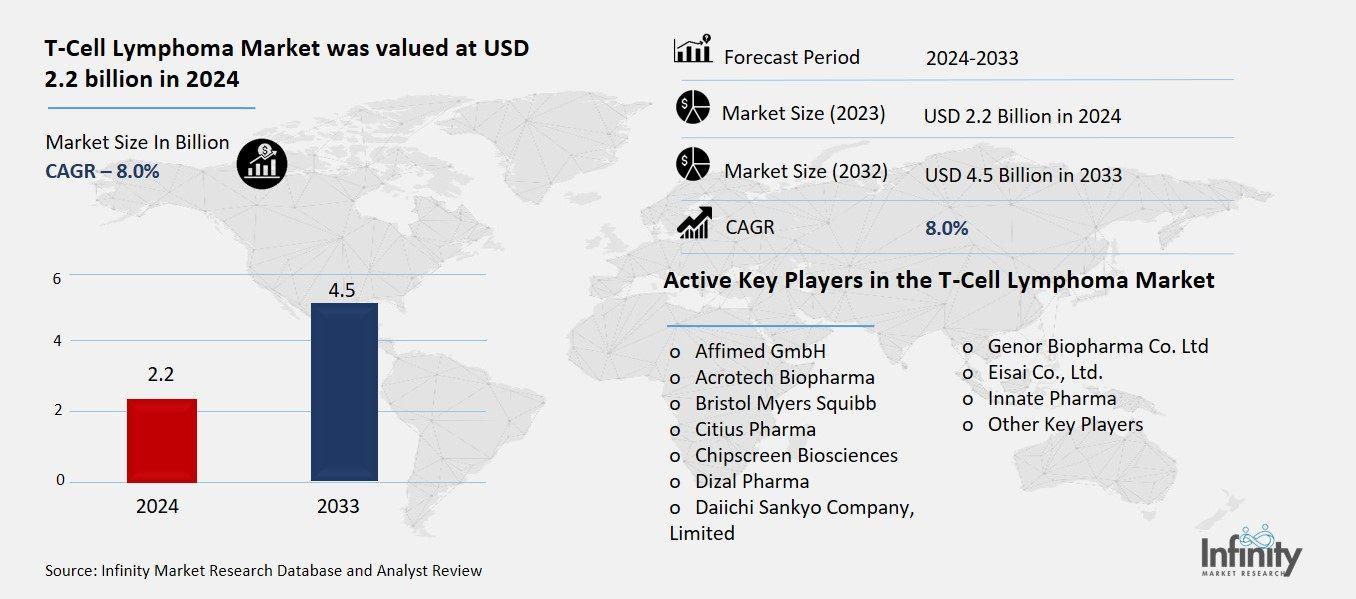 T-Cell Lymphoma Market was valued at USD 2.2 billion in 2024

Market Size In Billion
CAGR – 8.0%

6
4
2
0

2.2
4.5

2024
2033

Source: Infinity Market Research Database and Analyst Review

| | |
|---|---|
| Forecast Period | 2024-2033 |
| Market Size (2023) | USD 2.2 Billion in 2024 |
| Market Size (2032) | USD 4.5 Billion in 2033 |
| CAGR | 8.0% |

Active Key Players in the T-Cell Lymphoma Market

o Affimed GmbH
o Acrotech Biopharma
o Bristol Myers Squibb
o Citius Pharma
o Chipscreen Biosciences
o Dizal Pharma
o Daiichi Sankyo Company, Limited

o Genor Biopharma Co. Ltd
o Eisai Co., Ltd.
o Innate Pharma
o Other Key Players

Infinity
MARKET RESEARCH